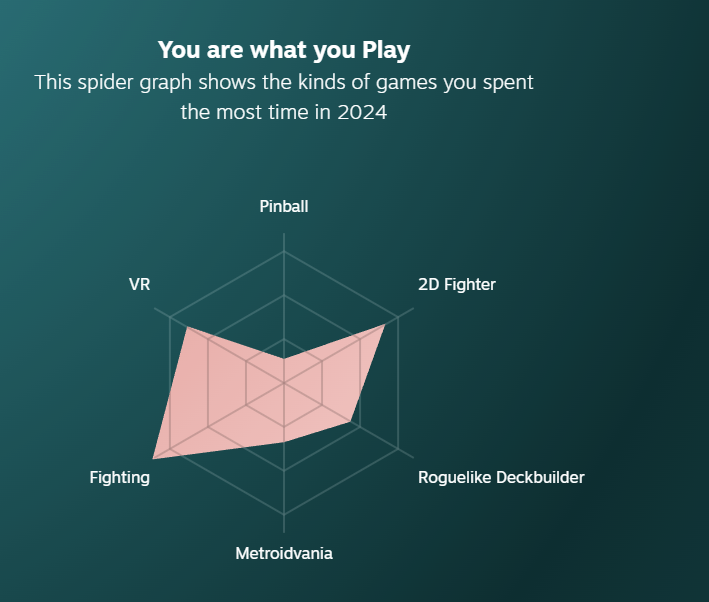 You are what you Play
This spider graph shows the kinds of games you spent the most time in 2024

Pinball
VR
2D Fighter
Fighting
Roguelike Deckbuilder
Metroidvania